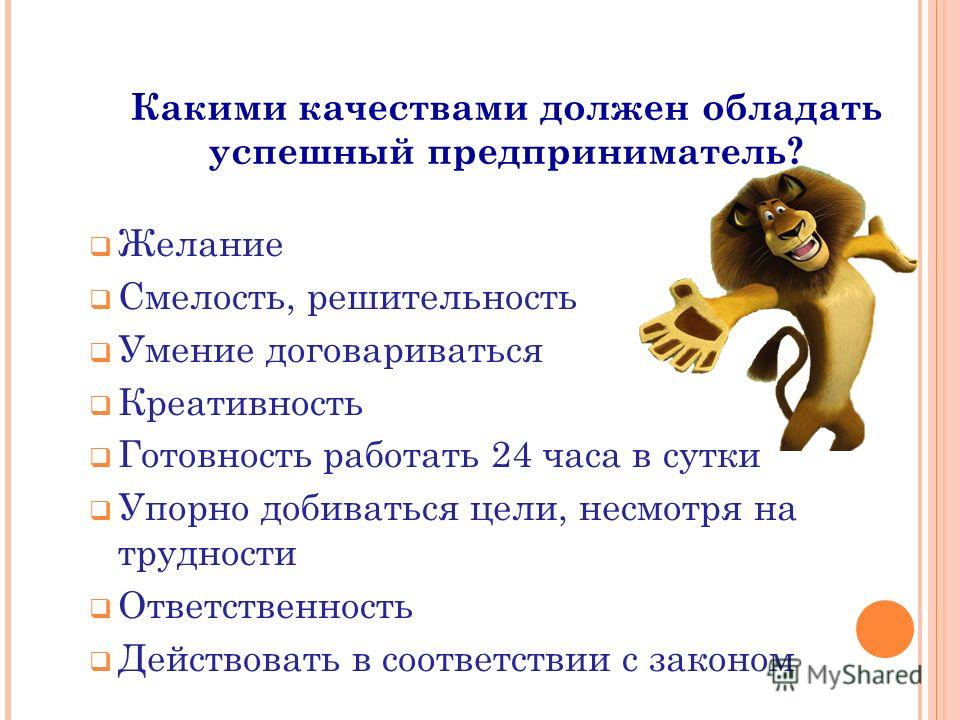 Какими качествами должен обладать успешный предприниматель?

Желание
Смелость, решительность
Умение договариваться
Креативность
Готовность работать 24 часа в сутки
Упорно добиваться цели, несмотря на трудности
Ответственность
Действовать в соответствии с законом

MyShared